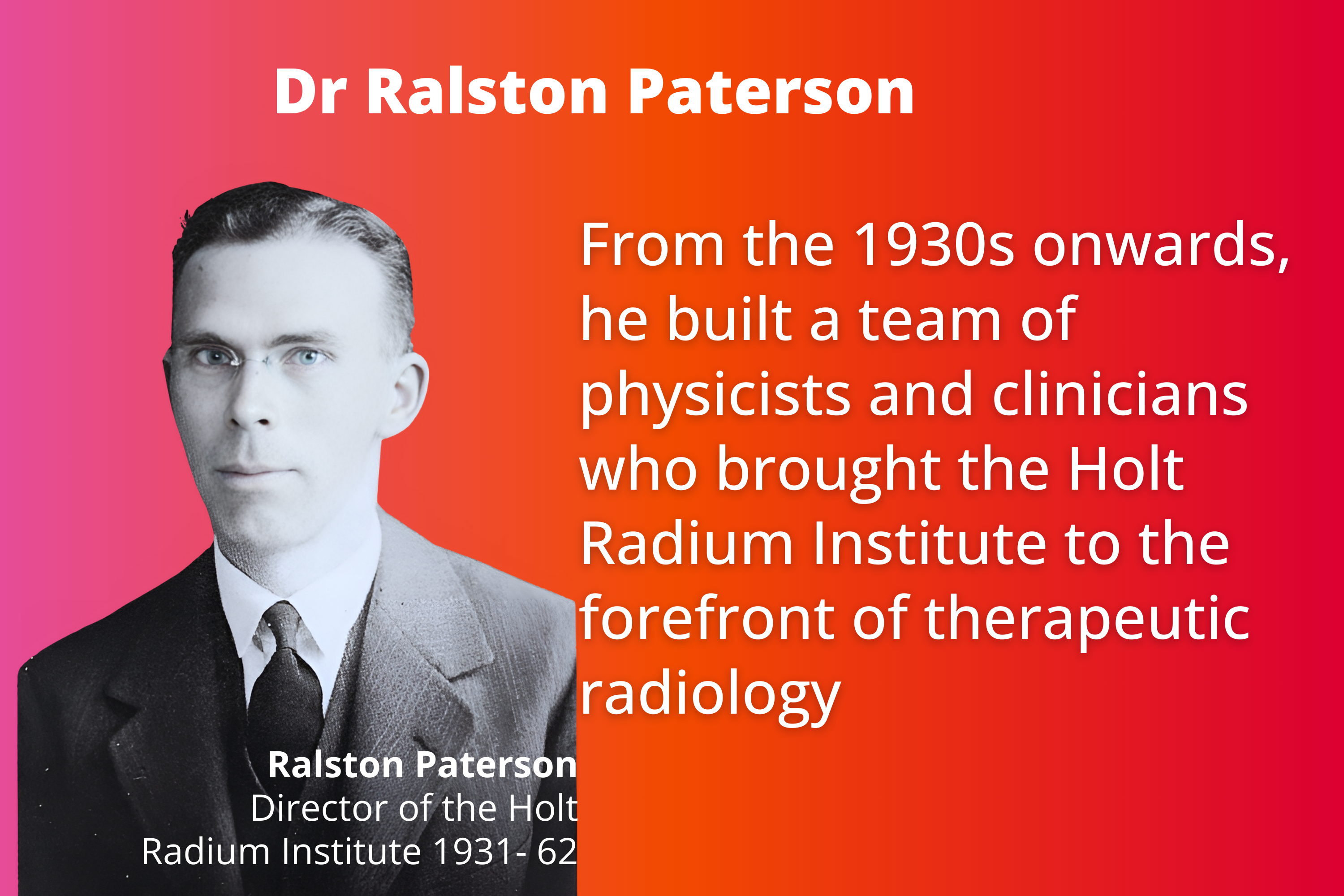 Dr Ralston Paterson

From the 1930s onwards, he built a team of physicists and clinicians who brought the Holt Radium Institute to the forefront of therapeutic radiology

Ralston Paterson
Director of the Holt Radium Institute 1931- 62